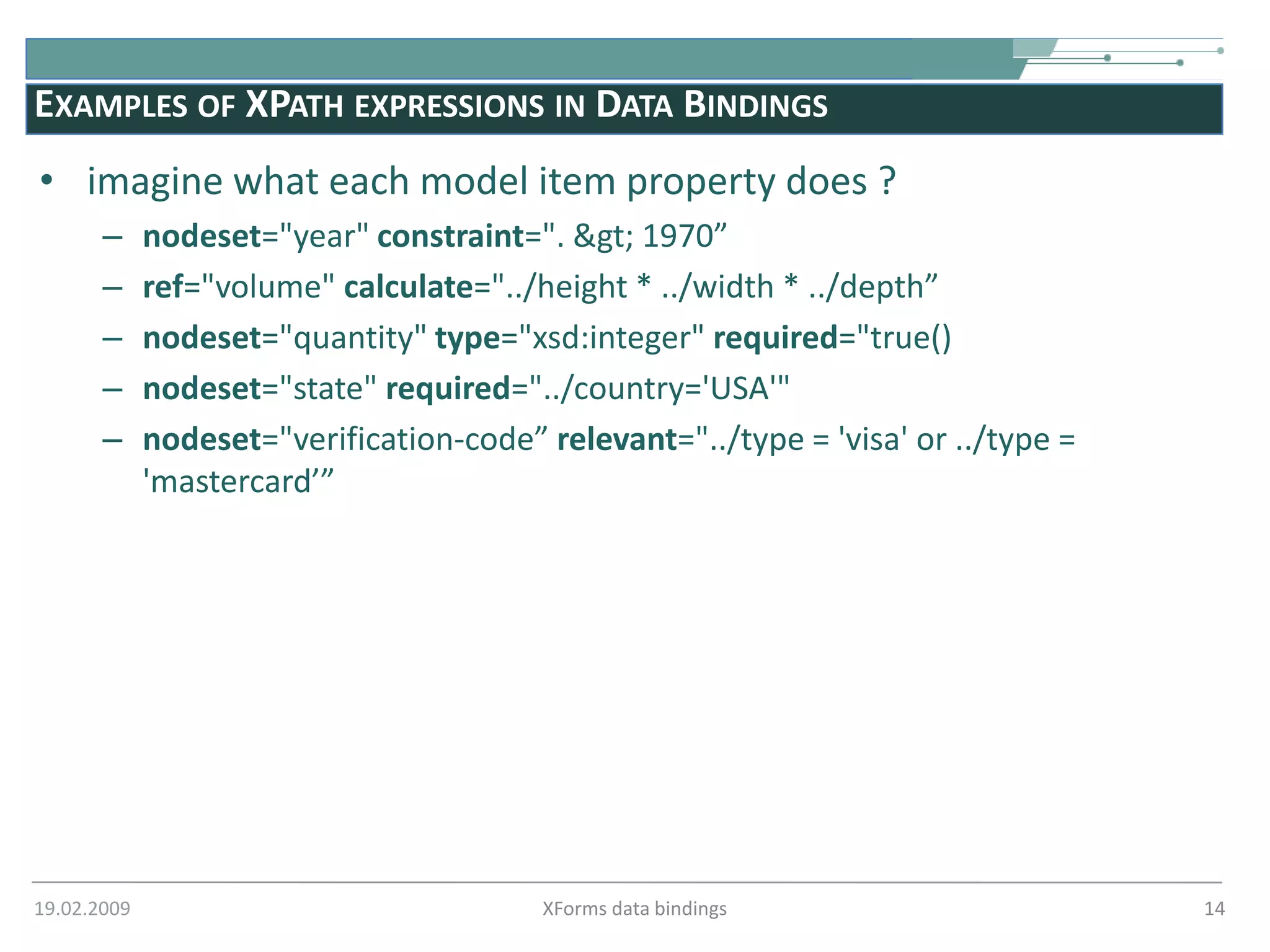 EXAMPLES OF XPATH EXPRESSIONS IN DATA BINDINGS

• imagine what each model item property does ?
– nodeset="year" constraint=". &gt; 1970”
– ref="volume" calculate="../height * ../width * ../depth”
– nodeset="quantity" type="xsd:integer" required="true()
– nodeset="state" required="../country='USA'"
– nodeset="verification-code” relevant="../type = 'visa' or ../type = 'mastercard’”

19.02.2009
XForms data bindings
14